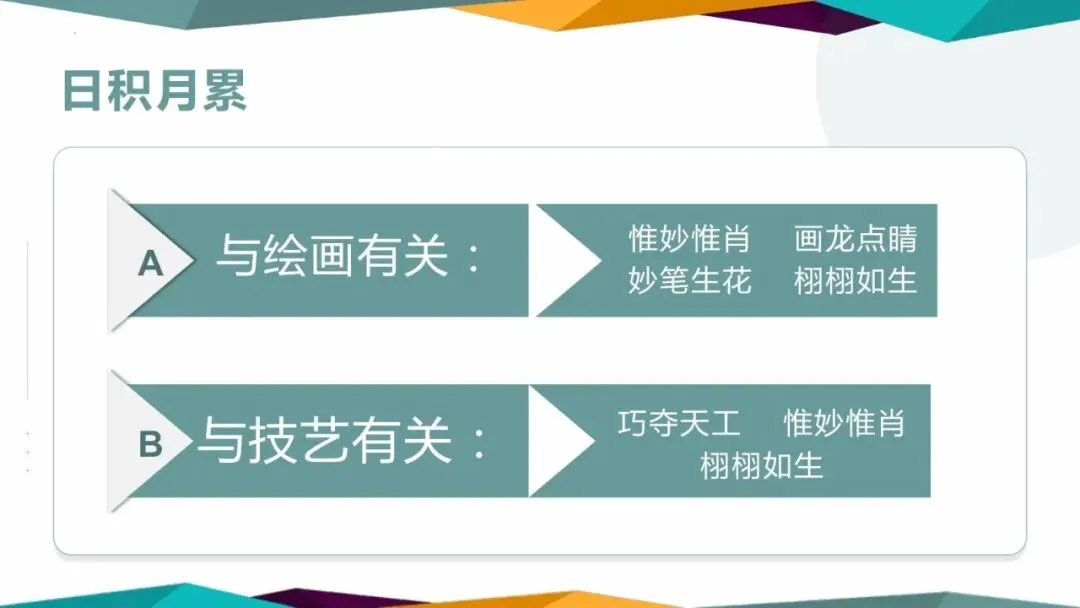 日积月累

A 与绘画有关：

惟妙惟肖 画龙点睛
妙笔生花 栩栩如生

B 与技艺有关：

巧夺天工 惟妙惟肖
栩栩如生